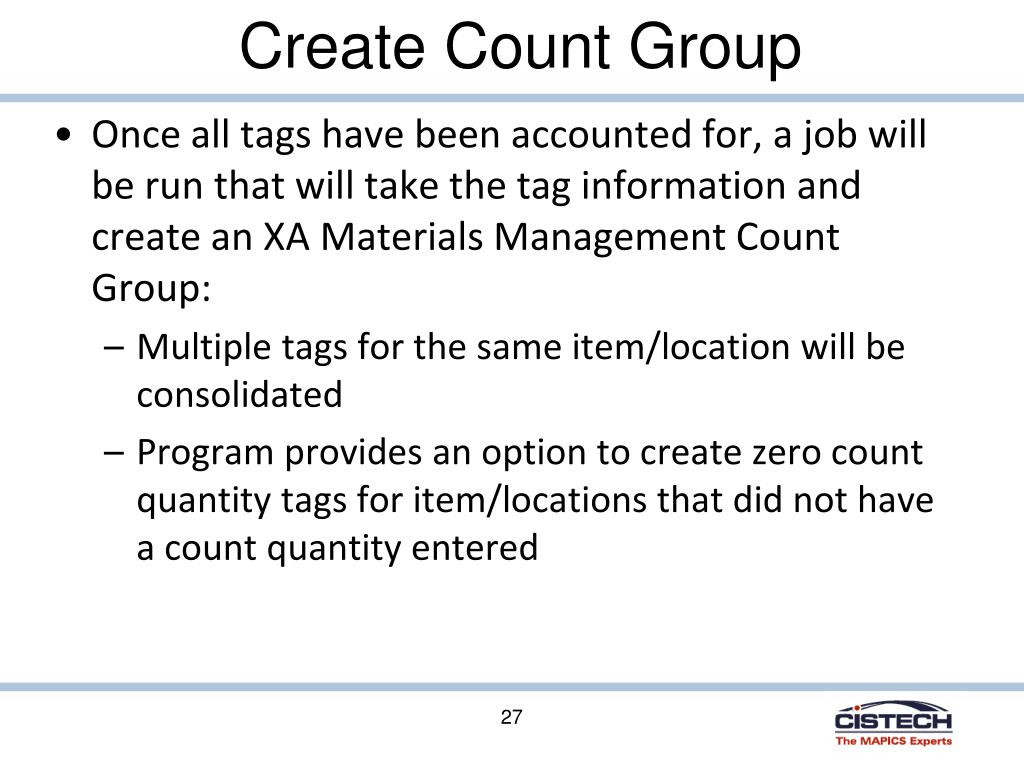 Create Count Group

• Once all tags have been accounted for, a job will be run that will take the tag information and create an XA Materials Management Count Group:

– Multiple tags for the same item/location will be consolidated

– Program provides an option to create zero count quantity tags for item/locations that did not have a count quantity entered

27

CISTECH
The MAPICS Experts